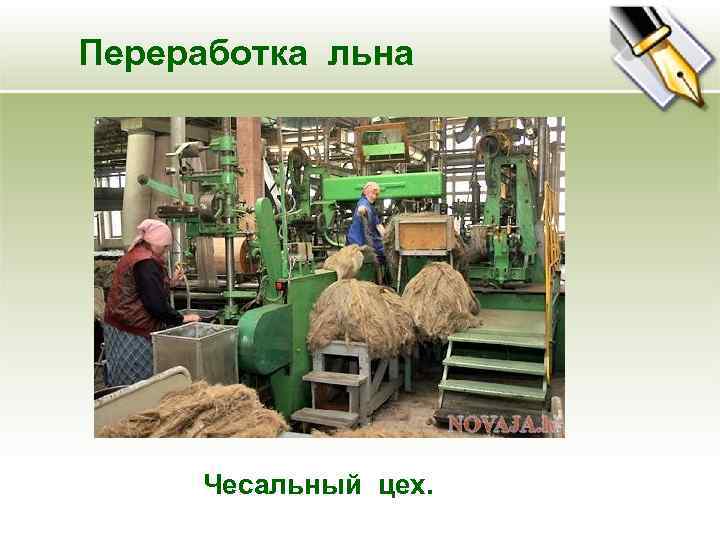 Переработка льна

NOVAJA.lv

Чесальный цех.